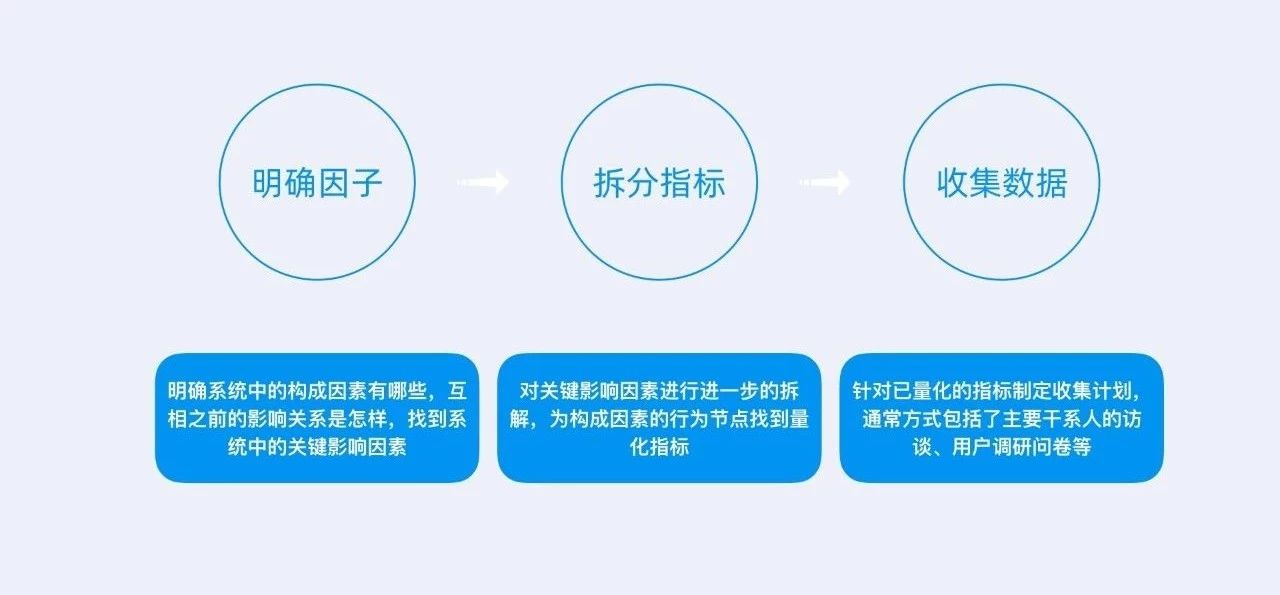 明确因子

拆分指标

收集数据

明确系统中的构成因素有哪些，互相之前的影响关系是怎样，找到系统中的关键影响因素

对关键影响因素进行进一步的拆解，为构成因素的行为节点找到量化指标

针对已量化的指标制定收集计划，通常方式包括了主要干系人的访谈、用户调研问卷等